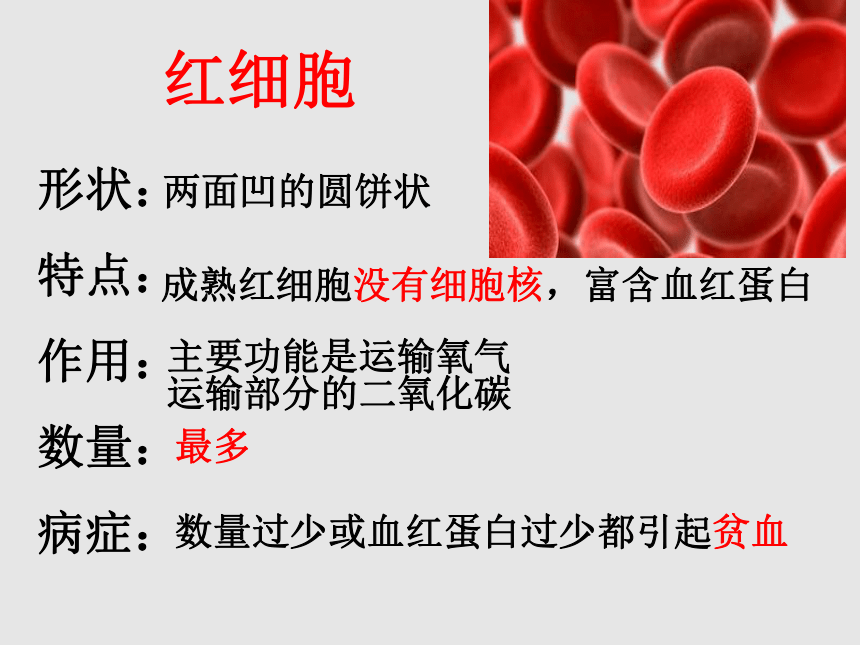 红细胞

形状：两面凹的圆饼状

特点：成熟红细胞没有细胞核，富含血红蛋白

作用：主要功能是运输氧气
运输部分的二氧化碳

数量：最多

病症：数量过少或血红蛋白过少都引起贫血